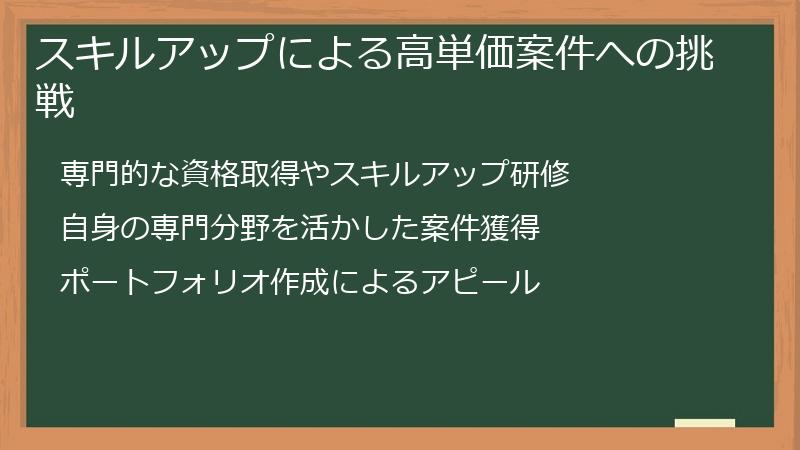 スキルアップによる高単価案件への挑戦

専門的な資格取得やスキルアップ研修

自身の専門分野を活かした案件獲得

ポートフォリオ作成によるアピール